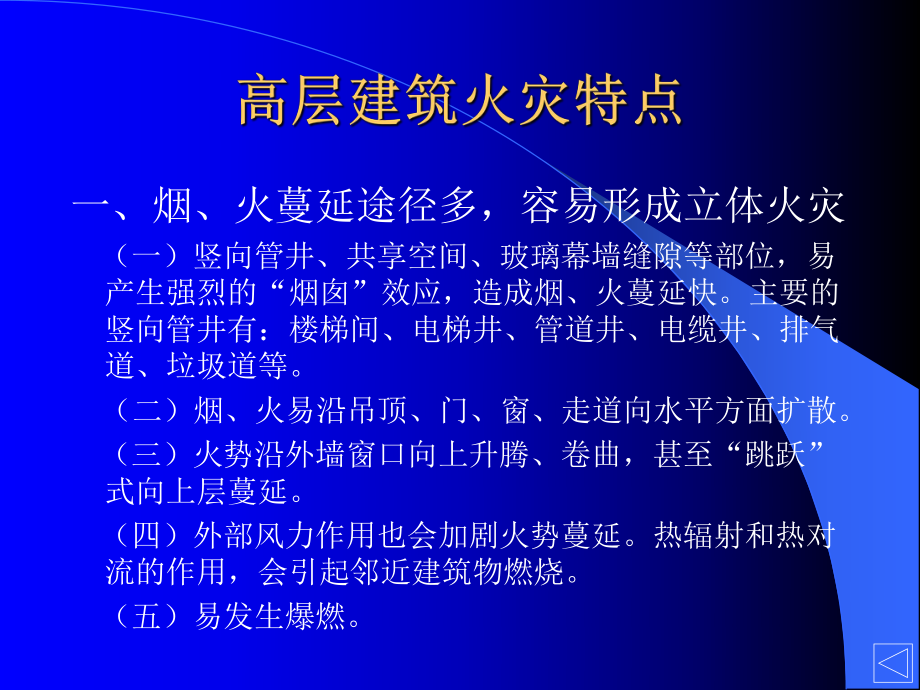 高层建筑火灾特点

一、烟、火蔓延途径多，容易形成立体火灾

（一）竖向管井、共享空间、玻璃幕墙缝隙等部位，易产生强烈的“烟囱”效应，造成烟、火蔓延快。主要的竖向管井有：楼梯间、电梯井、管道井、电缆井、排气道、垃圾道等。

（二）烟、火易沿吊顶、门、窗、走道向水平方面扩散。

（三）火势沿外墙窗口向上升腾、卷曲，甚至“跳跃”式向上层蔓延。

（四）外部风力作用也会加剧火势蔓延。热辐射和热对流的作用，会引起邻近建筑物燃烧。

（五）易发生爆燃。